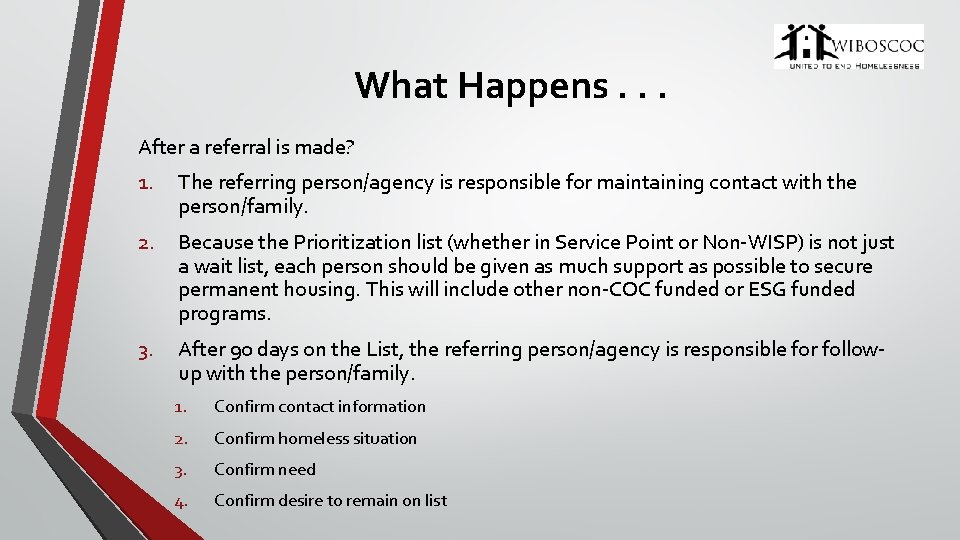 WIBOSCOC
UNITED TO END HOMELESSNESS

What Happens . . .

After a referral is made?

1. The referring person/agency is responsible for maintaining contact with the person/family.

2. Because the Prioritization list (whether in Service Point or Non-WISP) is not just a wait list, each person should be given as much support as possible to secure permanent housing. This will include other non-COC funded or ESG funded programs.

3. After 90 days on the List, the referring person/agency is responsible for follow-up with the person/family.

1. Confirm contact information
2. Confirm homeless situation
3. Confirm need
4. Confirm desire to remain on list